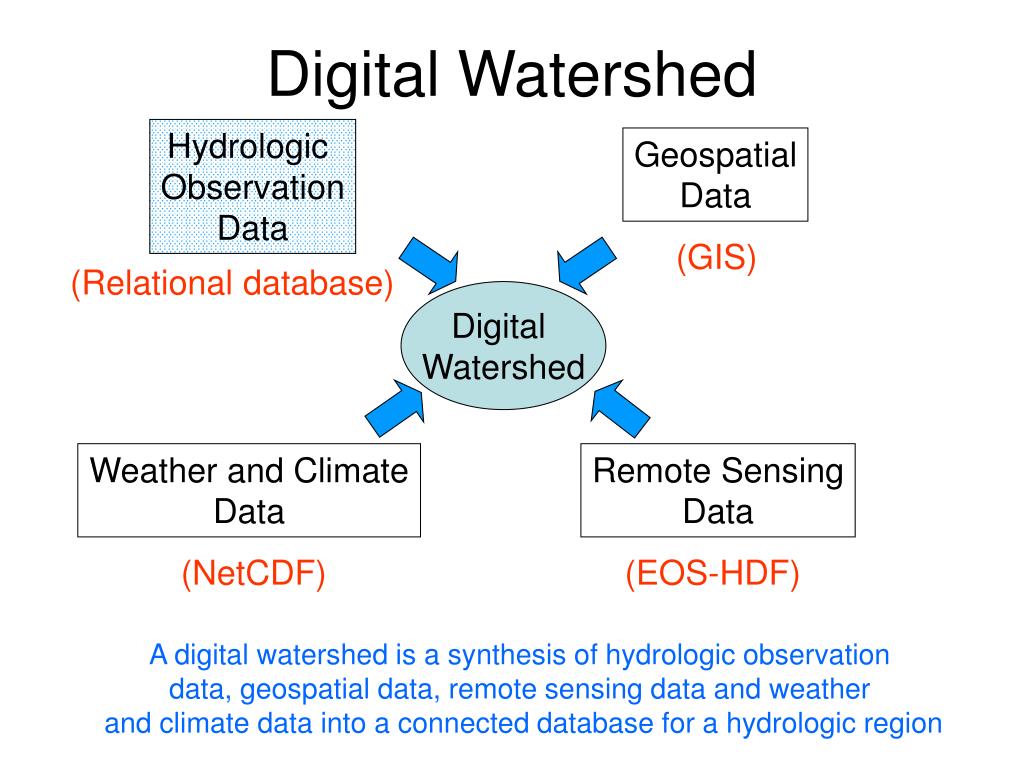 Digital Watershed

Hydrologic Observation Data

(Relational database)

Geospatial Data

(GIS)

Digital Watershed

Weather and Climate Data

(NetCDF)

Remote Sensing Data

(EOS-HDF)

A digital watershed is a synthesis of hydrologic observation data, geospatial data, remote sensing data and weather and climate data into a connected database for a hydrologic region